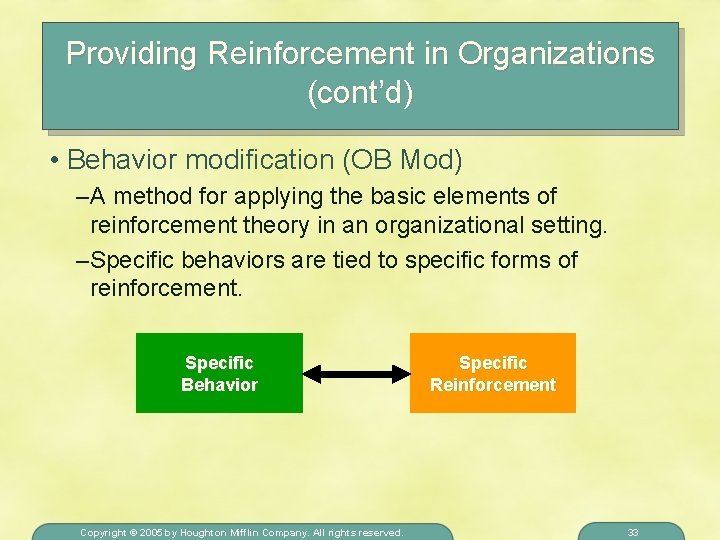 Providing Reinforcement in Organizations (cont'd)

• Behavior modification (OB Mod)

–A method for applying the basic elements of reinforcement theory in an organizational setting.

–Specific behaviors are tied to specific forms of reinforcement.

Specific Behavior

Specific Reinforcement

Copyright © 2005 by Houghton Mifflin Company. All rights reserved.

33